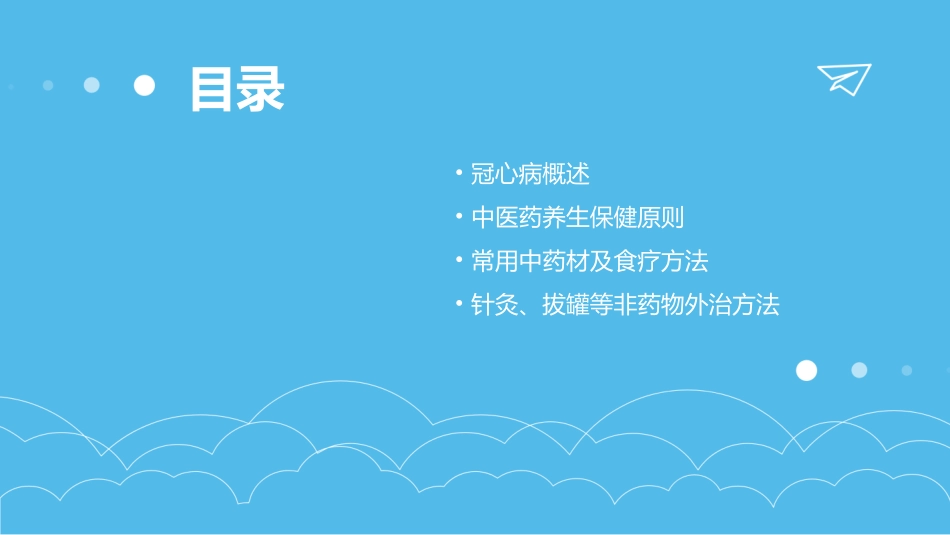 目录

• 冠心病概述
• 中医药养生保健原则
• 常用中药材及食疗方法
• 针灸、拔罐等非药物外治方法